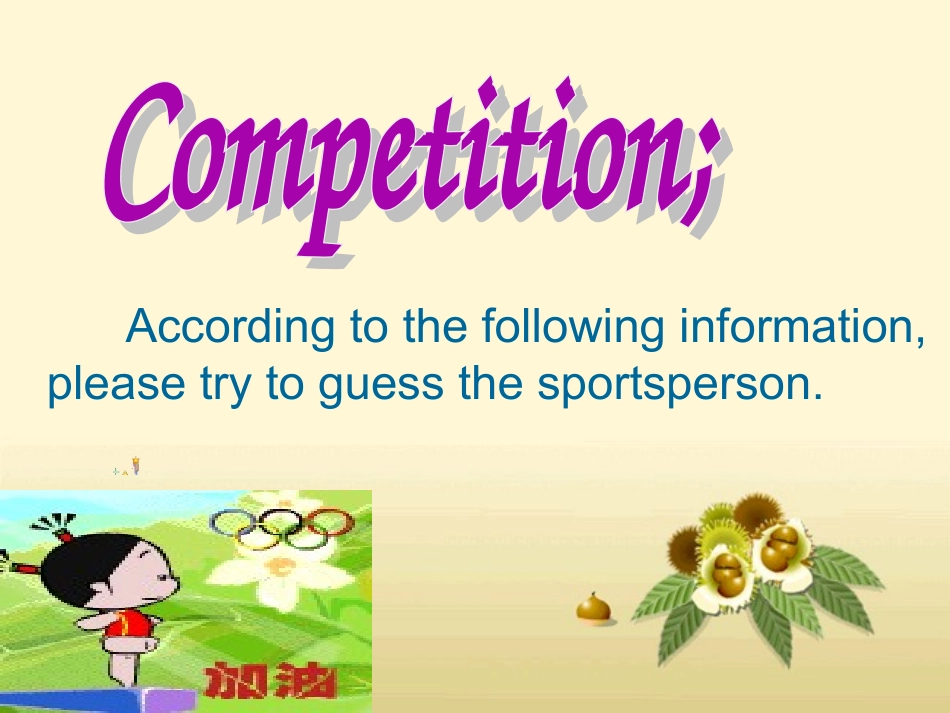 Competition;

According to the following information, please try to guess the sportsperson.

加油